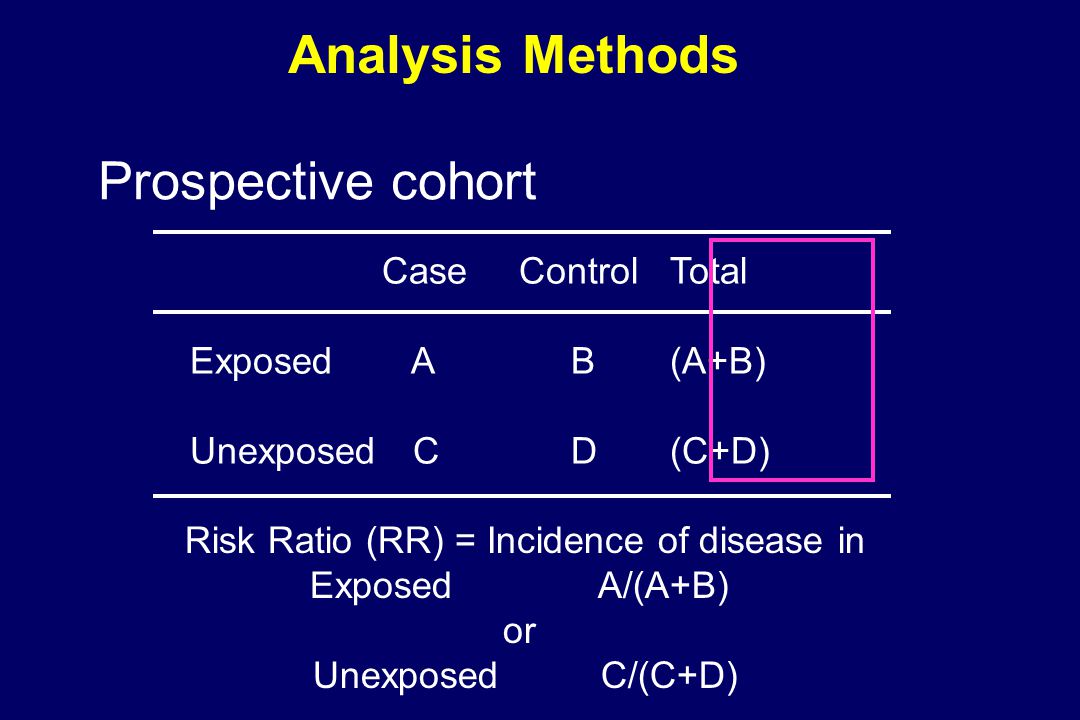 Analysis Methods

Prospective cohort

| | Case | Control | Total |
|---|---|---|---|
| Exposed | A | B | (A+B) |
| Unexposed | C | D | (C+D) |

Risk Ratio (RR) = Incidence of disease in
Exposed A/(A+B)
or
Unexposed C/(C+D)